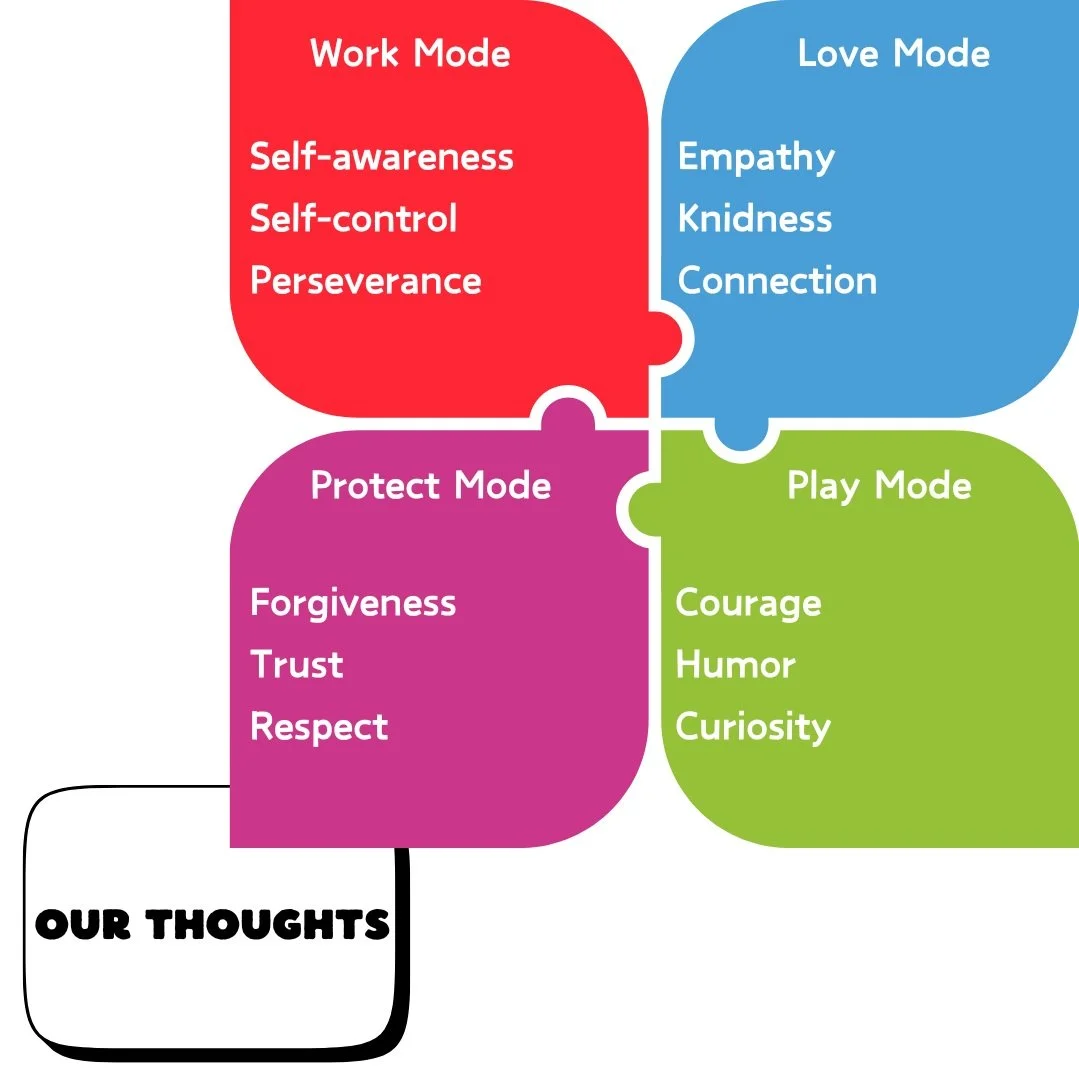 Work Mode

Self-awareness
Self-control
Perseverance

Love Mode

Empathy
Knidness
Connection

Protect Mode

Forgiveness
Trust
Respect

Play Mode

Courage
Humor
Curiosity

OUR THOUGHTS